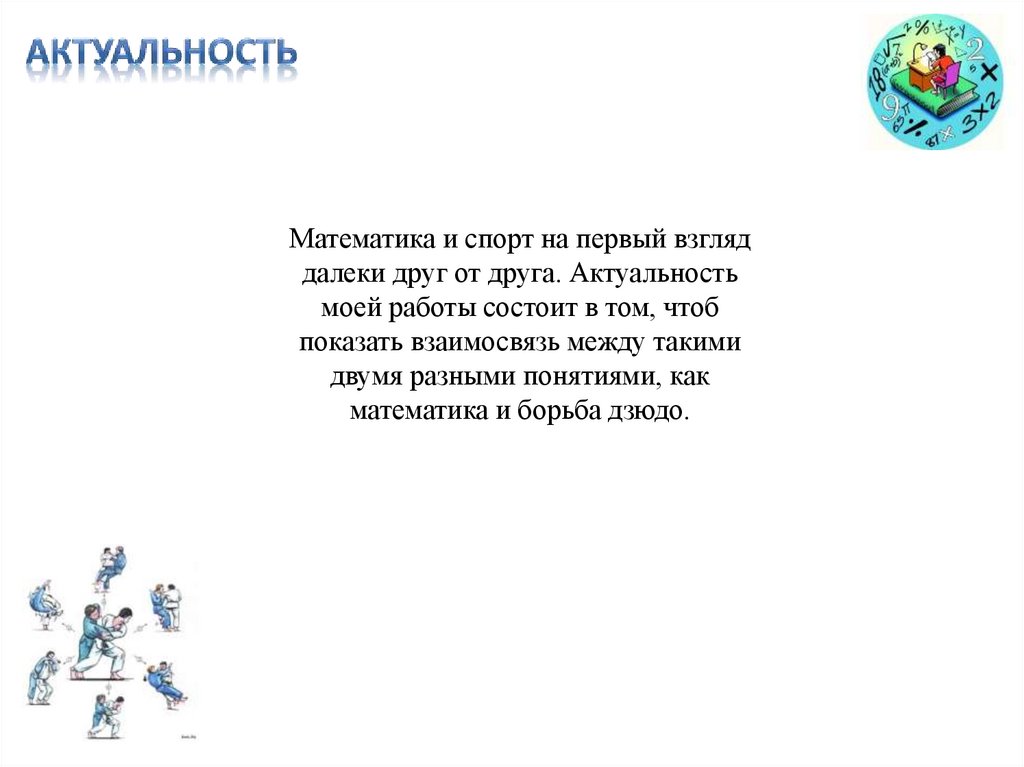 АКТУАЛЬНОСТЬ

Математика и спорт на первый взгляд далеки друг от друга. Актуальность моей работы состоит в том, чтоб показать взаимосвязь между такими двумя разными понятиями, как математика и борьба дзюдо.